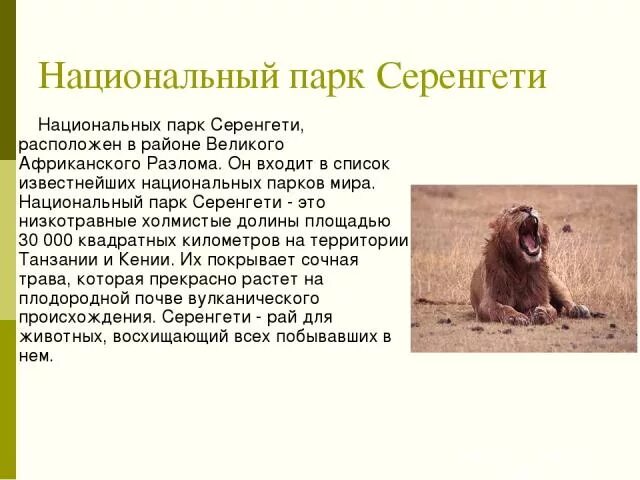 Национальный парк Серенгети

Национальных парк Серенгети, расположен в районе Великого Африканского Разлома. Он входит в список известнейших национальных парков мира. Национальный парк Серенгети - это низкотравные холмистые долины площадью 30 000 квадратных километров на территории Танзании и Кении. Их покрывает сочная трава, которая прекрасно растет на плодородной почве вулканического происхождения. Серенгети - рай для животных, восхищающий всех побывавших в нем.